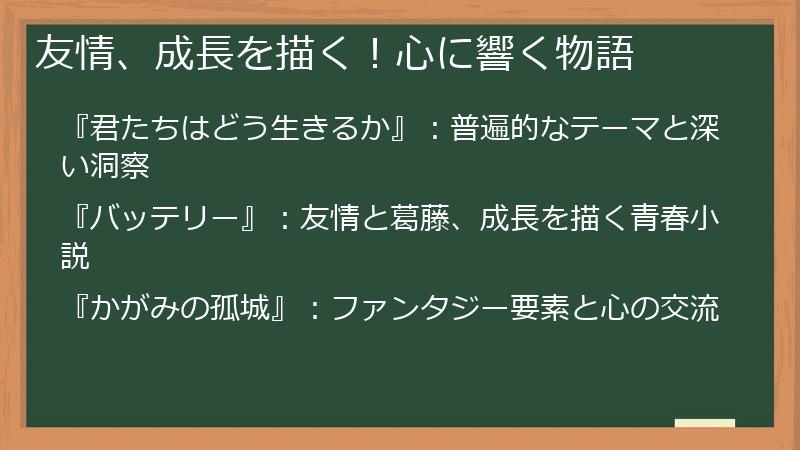 友情、成長を描く！心に響く物語

『君たちはどう生きるか』：普遍的なテーマと深い洞察

『バッテリー』：友情と葛藤、成長を描く青春小説

『かがみの孤城』：ファンタジー要素と心の交流